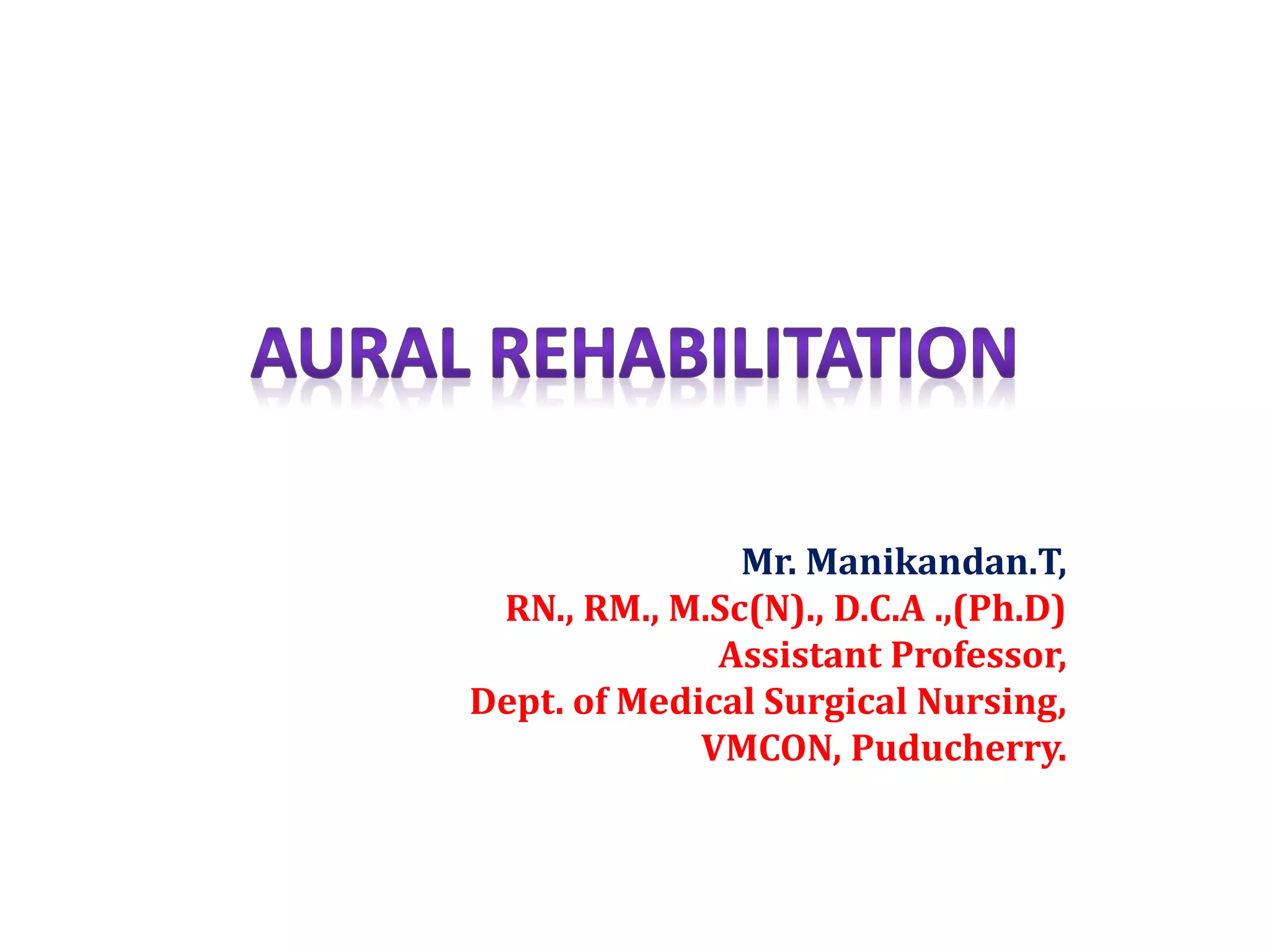 AURAL REHABILITATION

Mr. Manikandan.T,
RN., RM., M.Sc(N)., D.C.A .,(Ph.D)
Assistant Professor,
Dept. of Medical Surgical Nursing,
VMCON, Puducherry.